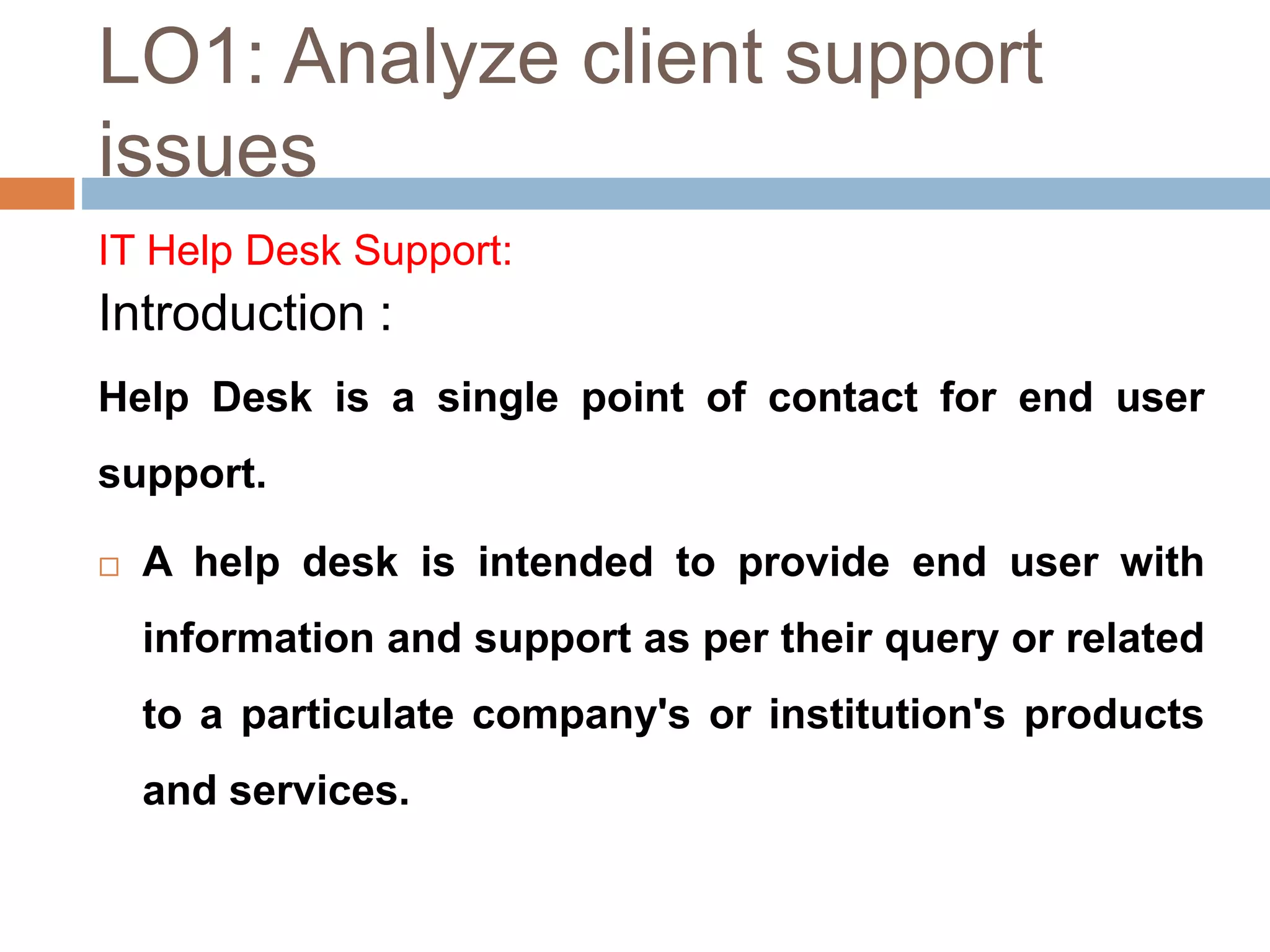 LO1: Analyze client support issues

IT Help Desk Support:
Introduction :

Help Desk is a single point of contact for end user support.

□ A help desk is intended to provide end user with information and support as per their query or related to a particulate company's or institution's products and services.